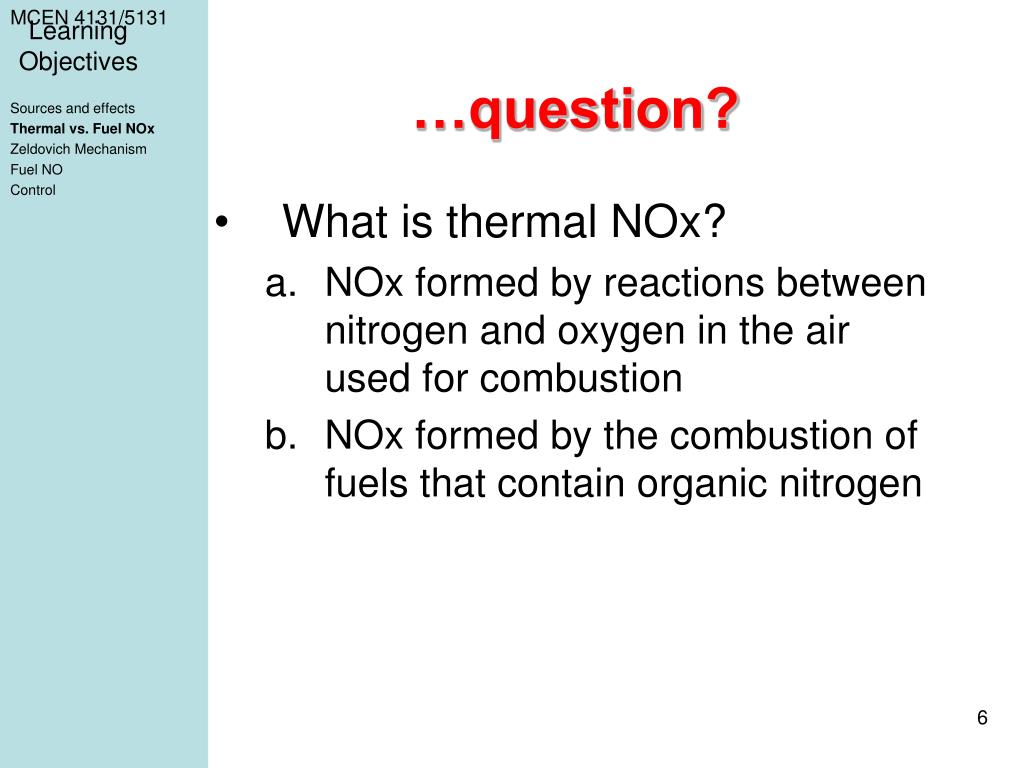 MCEN 4131/5131

Learning Objectives

Sources and effects
Thermal vs. Fuel NOx
Zeldovich Mechanism
Fuel NO
Control

…question?

• What is thermal NOx?

a. NOx formed by reactions between nitrogen and oxygen in the air used for combustion

b. NOx formed by the combustion of fuels that contain organic nitrogen

6